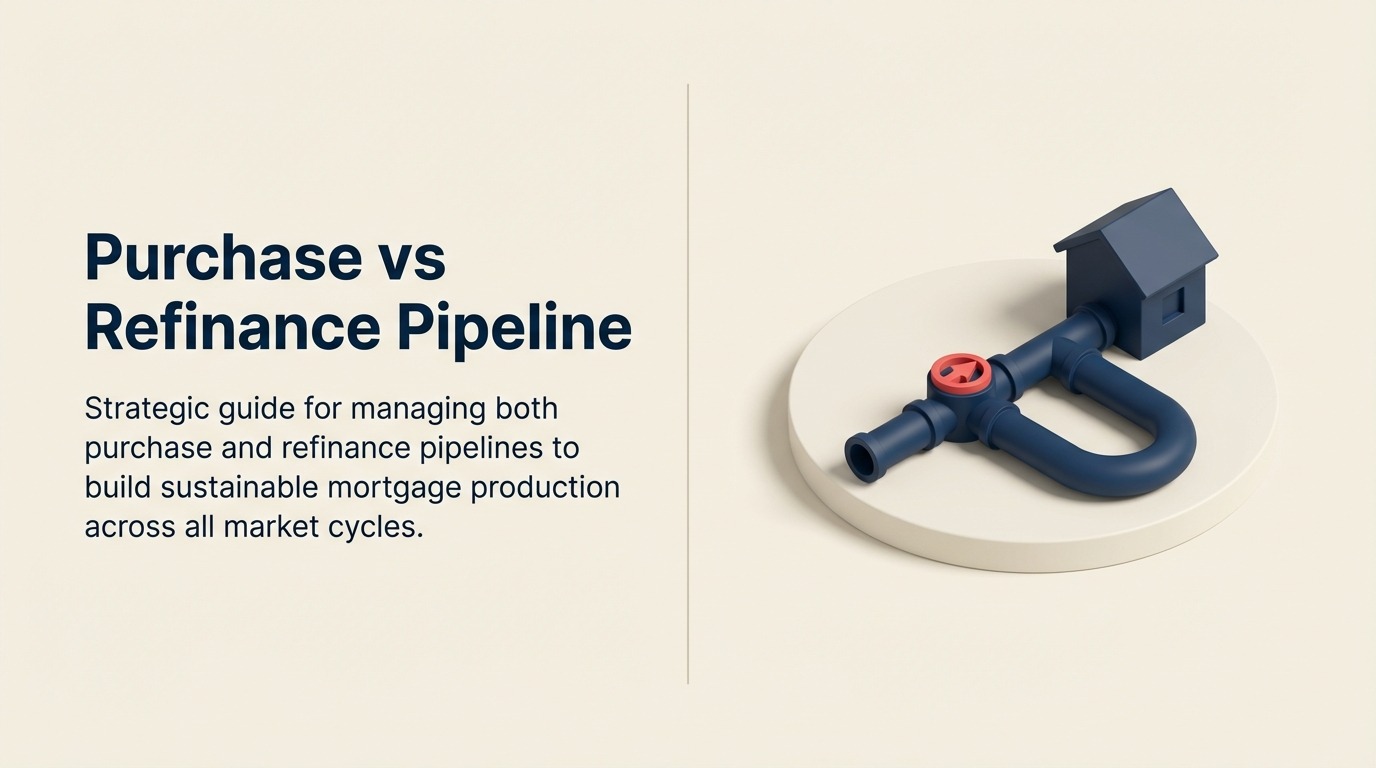 Purchase vs Refinance Pipeline

Strategic guide for managing both purchase and refinance pipelines to build sustainable mortgage production across all market cycles.